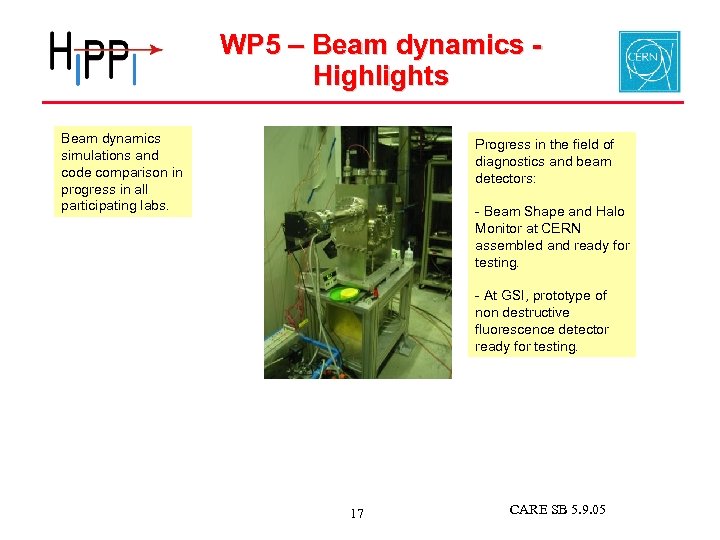 HIPPI

WP5 – Beam dynamics - Highlights

CERN

Beam dynamics simulations and code comparison in progress in all participating labs.

Progress in the field of diagnostics and beam detectors:

- Beam Shape and Halo Monitor at CERN assembled and ready for testing.

- At GSI, prototype of non destructive fluorescence detector ready for testing.

17

CARE SB 5.9.05